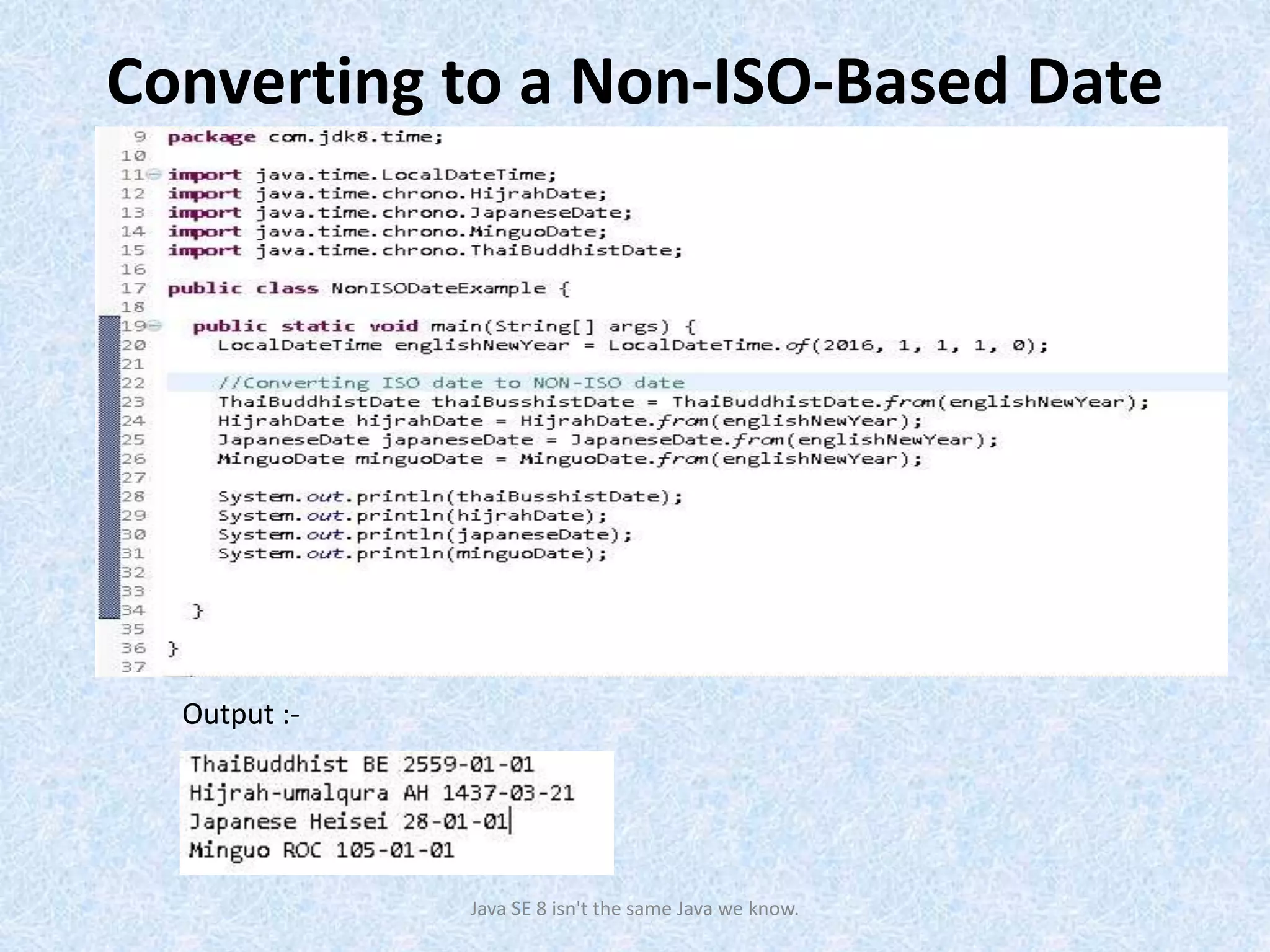 Converting to a Non-ISO-Based Date

9 package com.jdk8.time;
10
11 import java.time.LocalDateTime;
12 import java.time.chrono.HijrahDate;
13 import java.time.chrono.JapaneseDate;
14 import java.time.chrono.MinguoDate;
15 import java.time.chrono.ThaiBuddhistDate;
16
17 public class NonISODateExample {
18
19 public static void main(String[] args) {
20 LocalDateTime englishNewYear = LocalDateTime.of(2016, 1, 1, 1, 0);
21
22 //Converting ISO date to NON-ISO date
23 ThaiBuddhistDate thaiBusshistDate = ThaiBuddhistDate.from(englishNewYear);
24 HijrahDate hijrahDate = HijrahDate.from(englishNewYear);
25 JapaneseDate japaneseDate = JapaneseDate.from(englishNewYear);
26 MinguoDate minguoDate = MinguoDate.from(englishNewYear);
27
28 System.out.println(thaiBusshistDate);
29 System.out.println(hijrahDate);
30 System.out.println(japaneseDate);
31 System.out.println(minguoDate);
32
33
34 }
35
36 }
37

Output :-

ThaiBuddhist BE 2559-01-01
Hijrah-umalqura AH 1437-03-21
Japanese Heisei 28-01-01
Minguo ROC 105-01-01

Java SE 8 isn't the same Java we know.